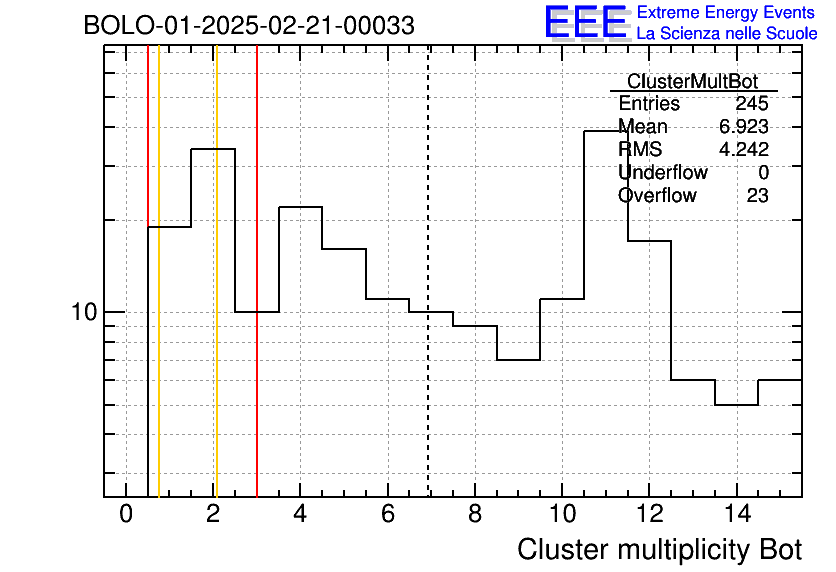 BOLO-01-2025-02-21-00033

EEE Extreme Energy Events
La Scienza nelle Scuole

| ClusterMultBot | |
|---|---|
| Entries | 245 |
| Mean | 6.923 |
| RMS | 4.242 |
| Underflow | 0 |
| Overflow | 23 |

10

0 2 4 6 8 10 12 14

Cluster multiplicity Bot